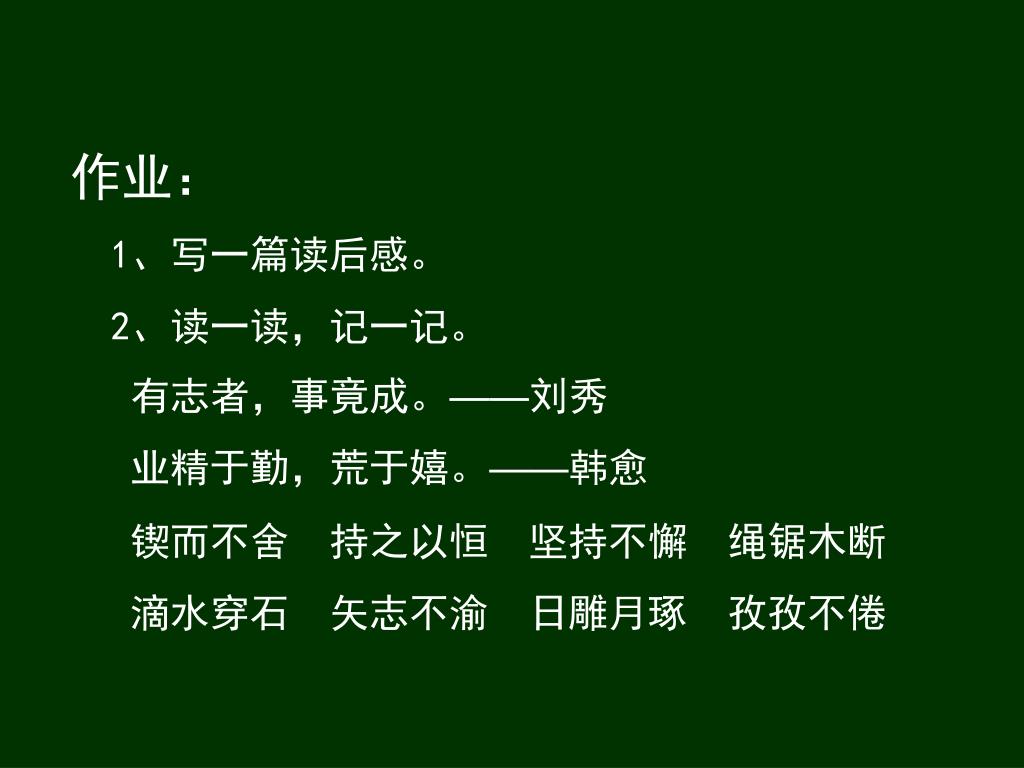 作业：

1、写一篇读后感。

2、读一读，记一记。

有志者，事竟成。——刘秀

业精于勤，荒于嬉。——韩愈

锲而不舍　持之以恒　坚持不懈　绳锯木断

滴水穿石　矢志不渝　日雕月琢　孜孜不倦